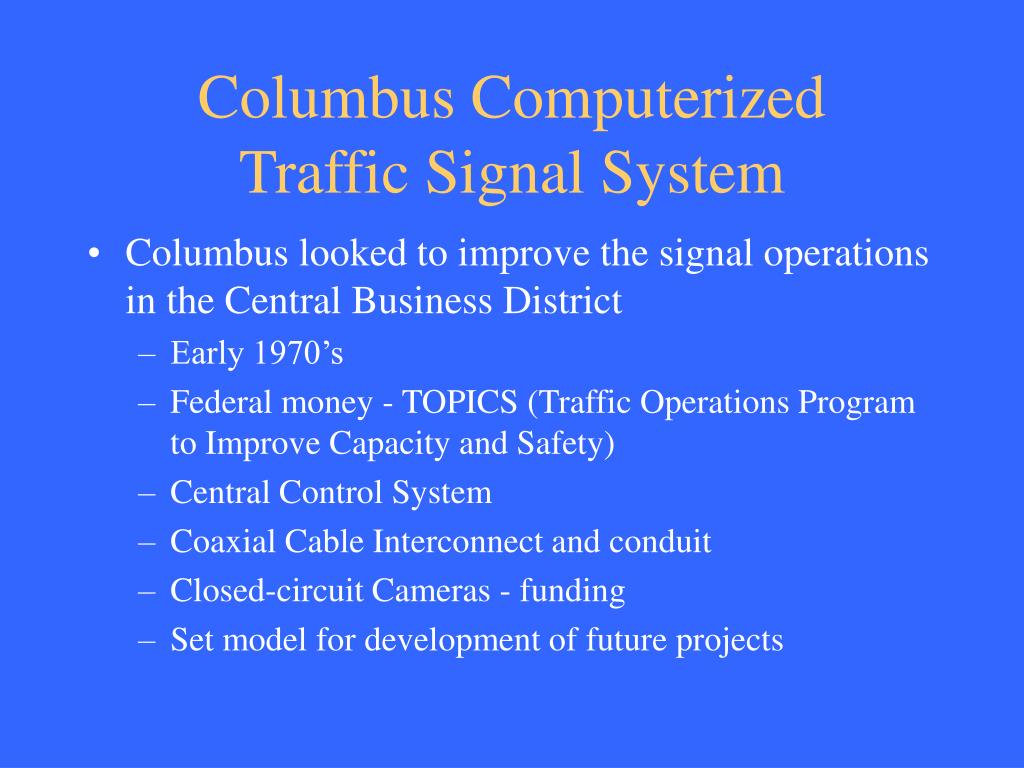 Columbus Computerized Traffic Signal System

• Columbus looked to improve the signal operations in the Central Business District
– Early 1970’s
– Federal money - TOPICS (Traffic Operations Program to Improve Capacity and Safety)
– Central Control System
– Coaxial Cable Interconnect and conduit
– Closed-circuit Cameras - funding
– Set model for development of future projects